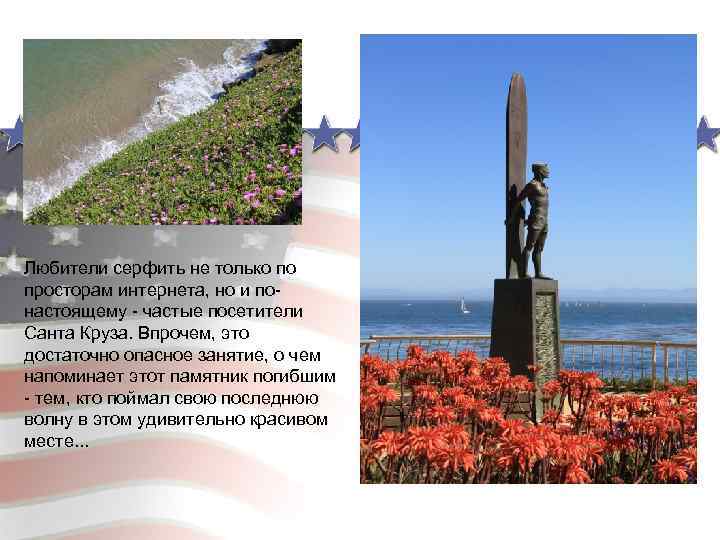 Любители серфить не только по просторам интернета, но и по-настоящему - частые посетители Санта Круза. Впрочем, это достаточно опасное занятие, о чем напоминает этот памятник погибшим - тем, кто поймал свою последнюю волну в этом удивительно красивом месте...